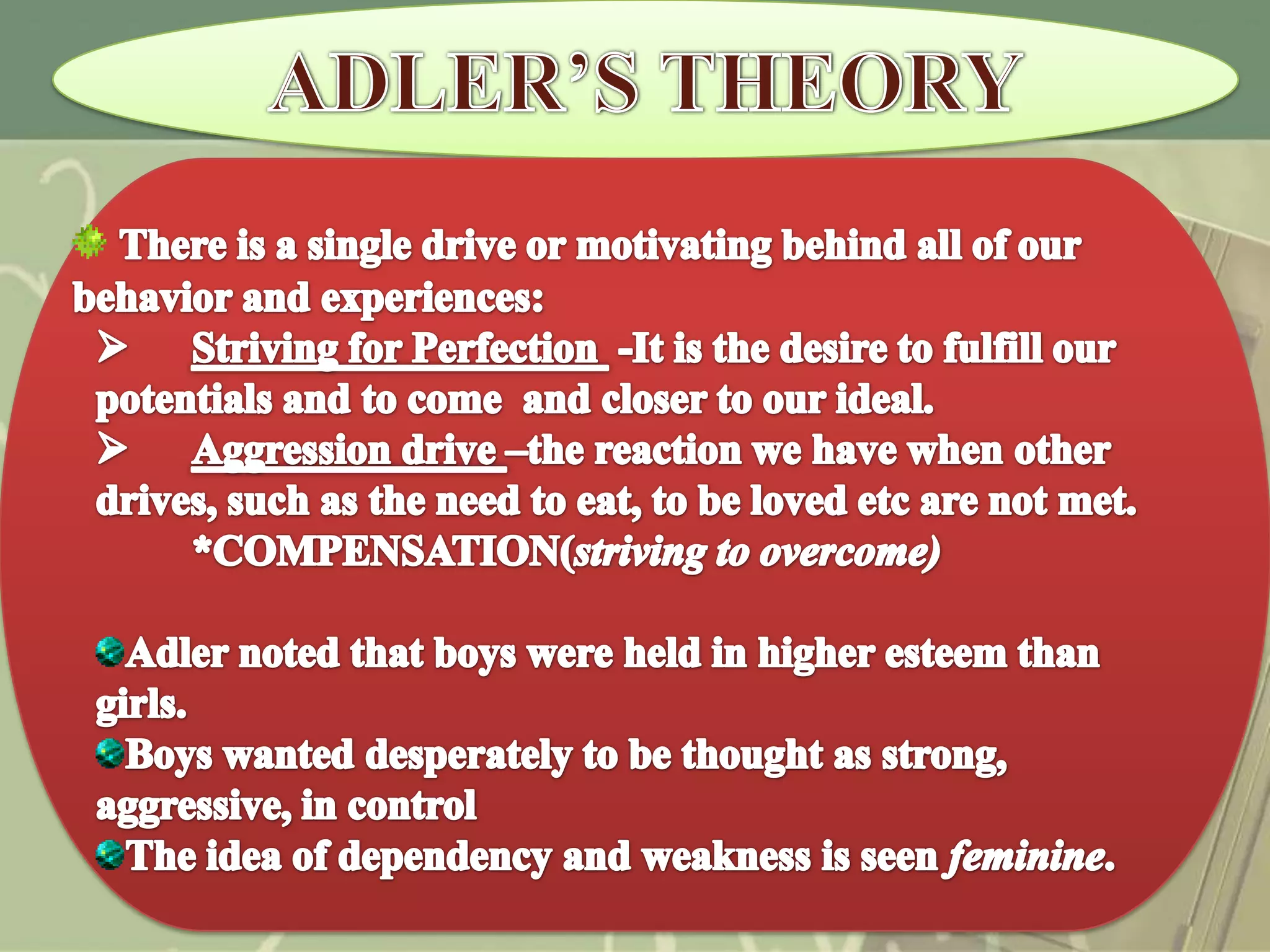 ADLER'S THEORY

There is a single drive or motivating behind all of our behavior and experiences:

➢ Striving for Perfection -It is the desire to fulfill our potentials and to come and closer to our ideal.

➢ Aggression drive –the reaction we have when other drives, such as the need to eat, to be loved etc are not met.

*COMPENSATION(striving to overcome)

Adler noted that boys were held in higher esteem than girls.

Boys wanted desperately to be thought as strong, aggressive, in control

The idea of dependency and weakness is seen feminine.